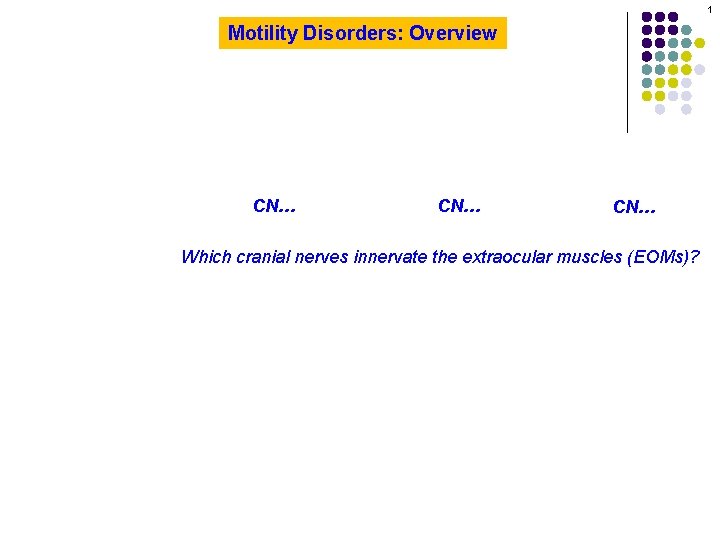 1

Motility Disorders: Overview

CN… CN… CN…

Which cranial nerves innervate the extraocular muscles (EOMs)?